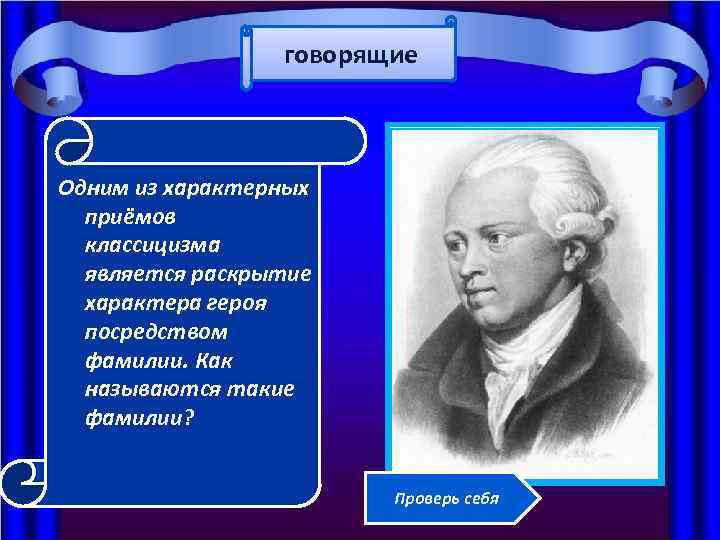 говорящие

Одним из характерных приёмов классицизма является раскрытие характера героя посредством фамилии. Как называются такие фамилии?

Проверь себя